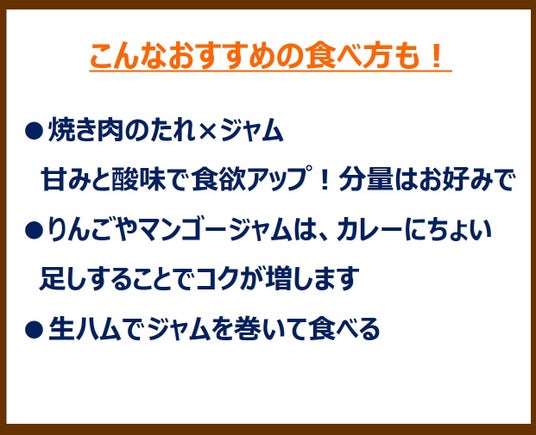 こんなおすすめの食べ方も！

●焼き肉のたれ×ジャム
甘みと酸味で食欲アップ！分量はお好みで

●りんごやマンゴージャムは、カレーにちょい足しすることでコクが増します

●生ハムでジャムを巻いて食べる